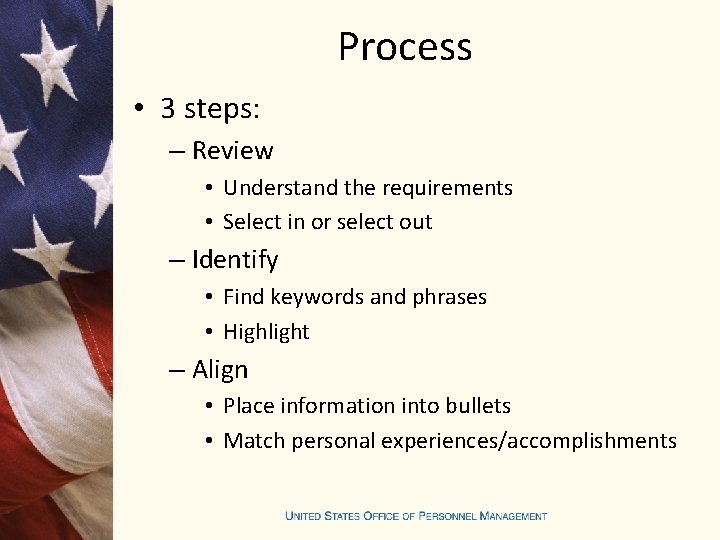 Process

• 3 steps:
– Review
• Understand the requirements
• Select in or select out
– Identify
• Find keywords and phrases
• Highlight
– Align
• Place information into bullets
• Match personal experiences/accomplishments

UNITED STATES OFFICE OF PERSONNEL MANAGEMENT